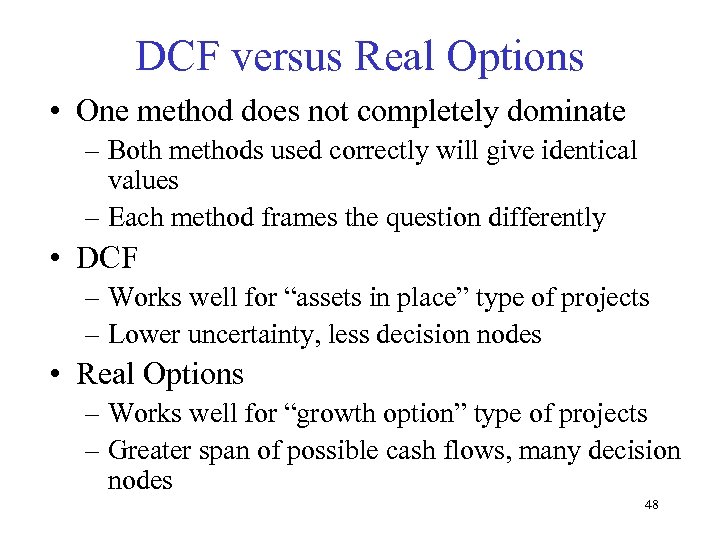 DCF versus Real Options

• One method does not completely dominate
– Both methods used correctly will give identical values
– Each method frames the question differently

• DCF
– Works well for “assets in place” type of projects
– Lower uncertainty, less decision nodes

• Real Options
– Works well for “growth option” type of projects
– Greater span of possible cash flows, many decision nodes

48